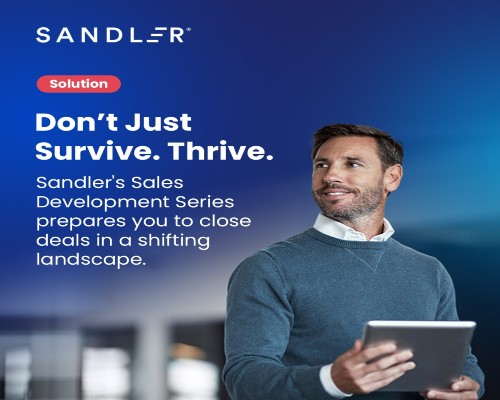 SANDLER®

Solution

Don't Just Survive. Thrive.

Sandler's Sales Development Series prepares you to close deals in a shifting landscape.